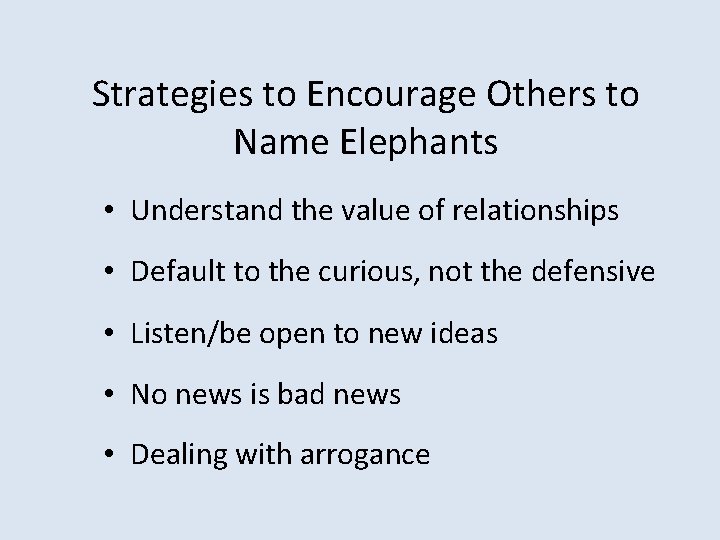 Strategies to Encourage Others to Name Elephants

• Understand the value of relationships
• Default to the curious, not the defensive
• Listen/be open to new ideas
• No news is bad news
• Dealing with arrogance